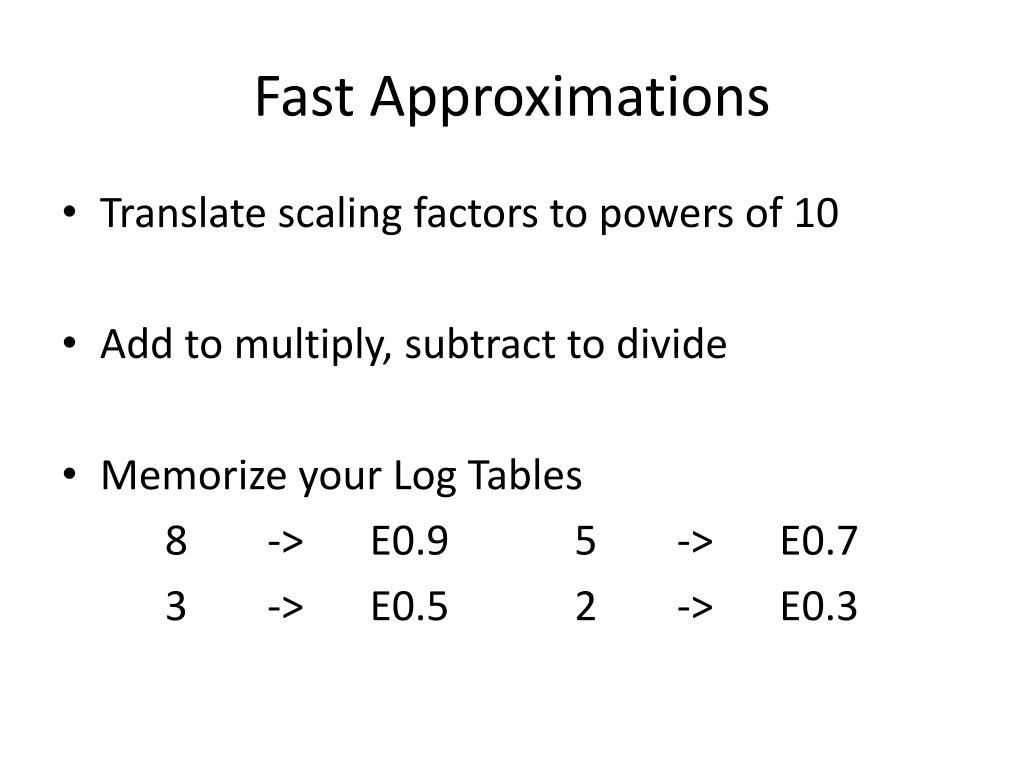 Fast Approximations

• Translate scaling factors to powers of 10

• Add to multiply, subtract to divide

• Memorize your Log Tables

8 -> E0.9 5 -> E0.7

3 -> E0.5 2 -> E0.3